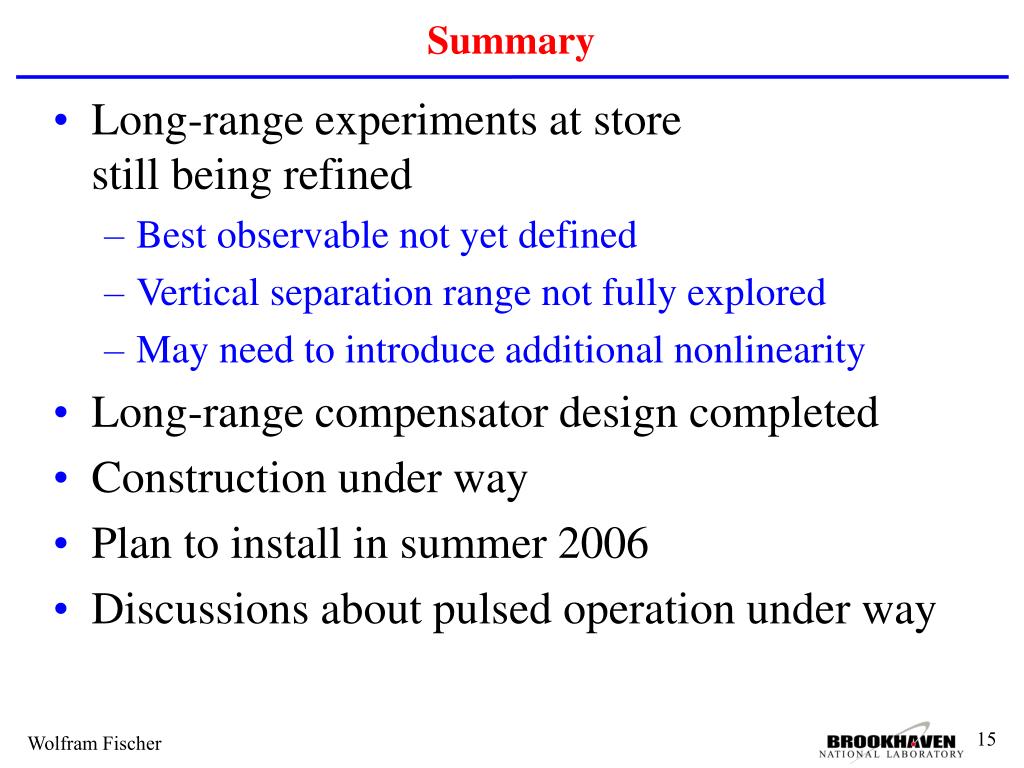 Summary

• Long-range experiments at store still being refined
– Best observable not yet defined
– Vertical separation range not fully explored
– May need to introduce additional nonlinearity
• Long-range compensator design completed
• Construction under way
• Plan to install in summer 2006
• Discussions about pulsed operation under way

Wolfram Fischer

BROOKHAVEN NATIONAL LABORATORY

15